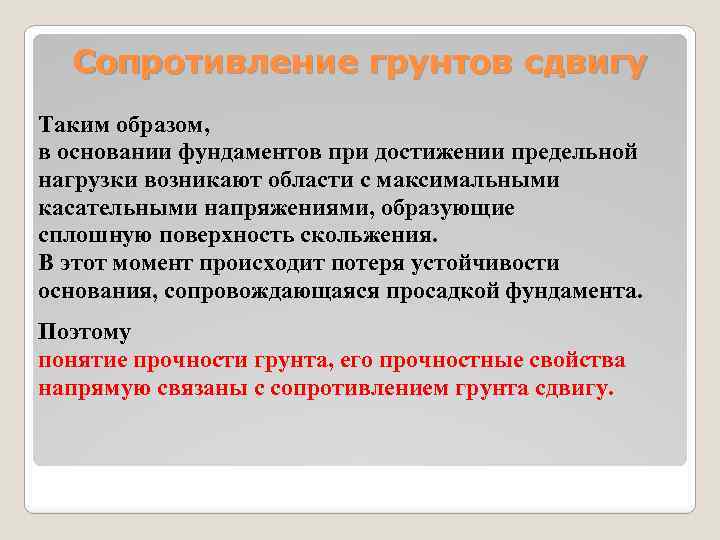 Сопротивление грунтов сдвигу

Таким образом,
в основании фундаментов при достижении предельной нагрузки возникают области с максимальными касательными напряжениями, образующие сплошную поверхность скольжения.
В этот момент происходит потеря устойчивости основания, сопровождающаяся просадкой фундамента.

Поэтому
понятие прочности грунта, его прочностные свойства напрямую связаны с сопротивлением грунта сдвигу.